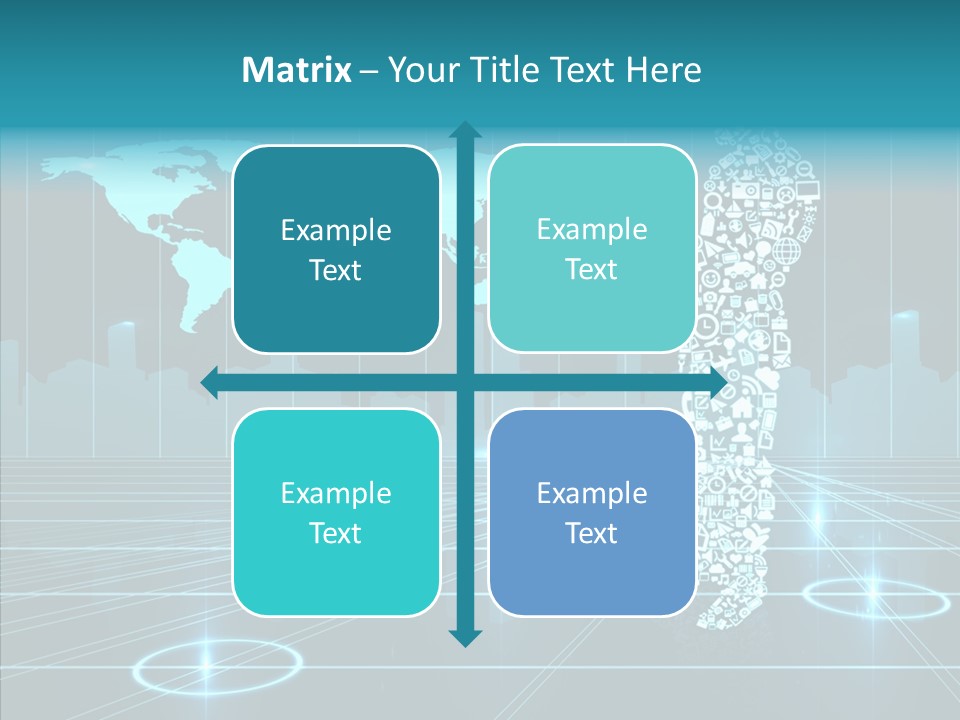 Matrix – Your Title Text Here

Example Text

Example Text

Example Text

Example Text